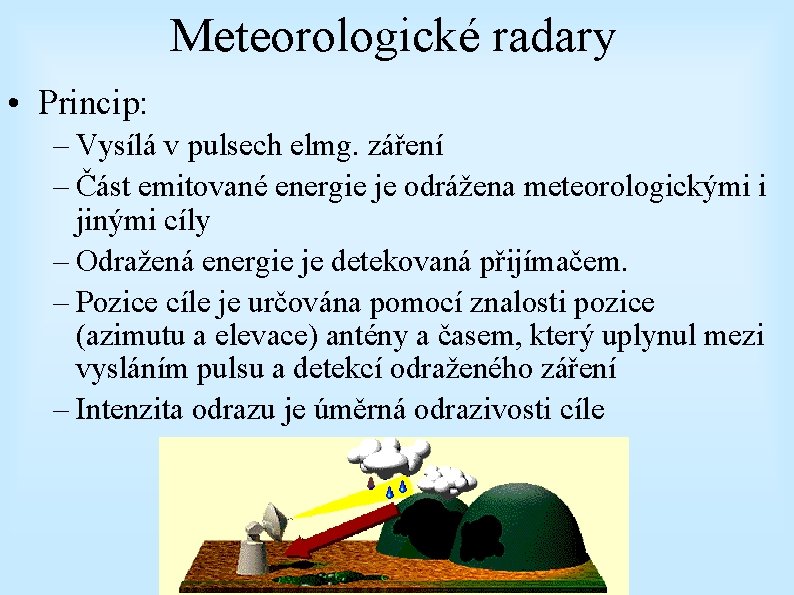 Meteorologické radary

• Princip:
– Vysílá v pulsech elmg. záření
– Část emitované energie je odrážena meteorologickými i jinými cíly
– Odražená energie je detekovaná přijímačem.
– Pozice cíle je určována pomocí znalosti pozice (azimutu a elevace) antény a časem, který uplynul mezi vysláním pulsu a detekcí odraženého záření
– Intenzita odrazu je úměrná odrazivosti cíle